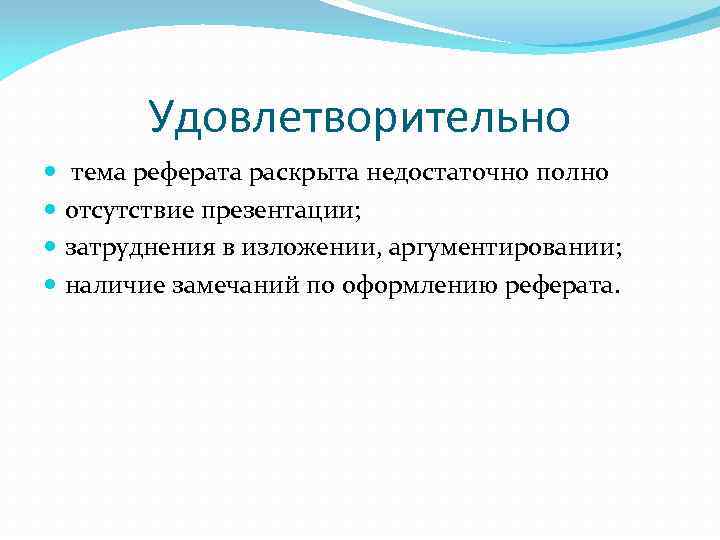 Удовлетворительно

- тема реферата раскрыта недостаточно полно
- отсутствие презентации;
- затруднения в изложении, аргументировании;
- наличие замечаний по оформлению реферата.